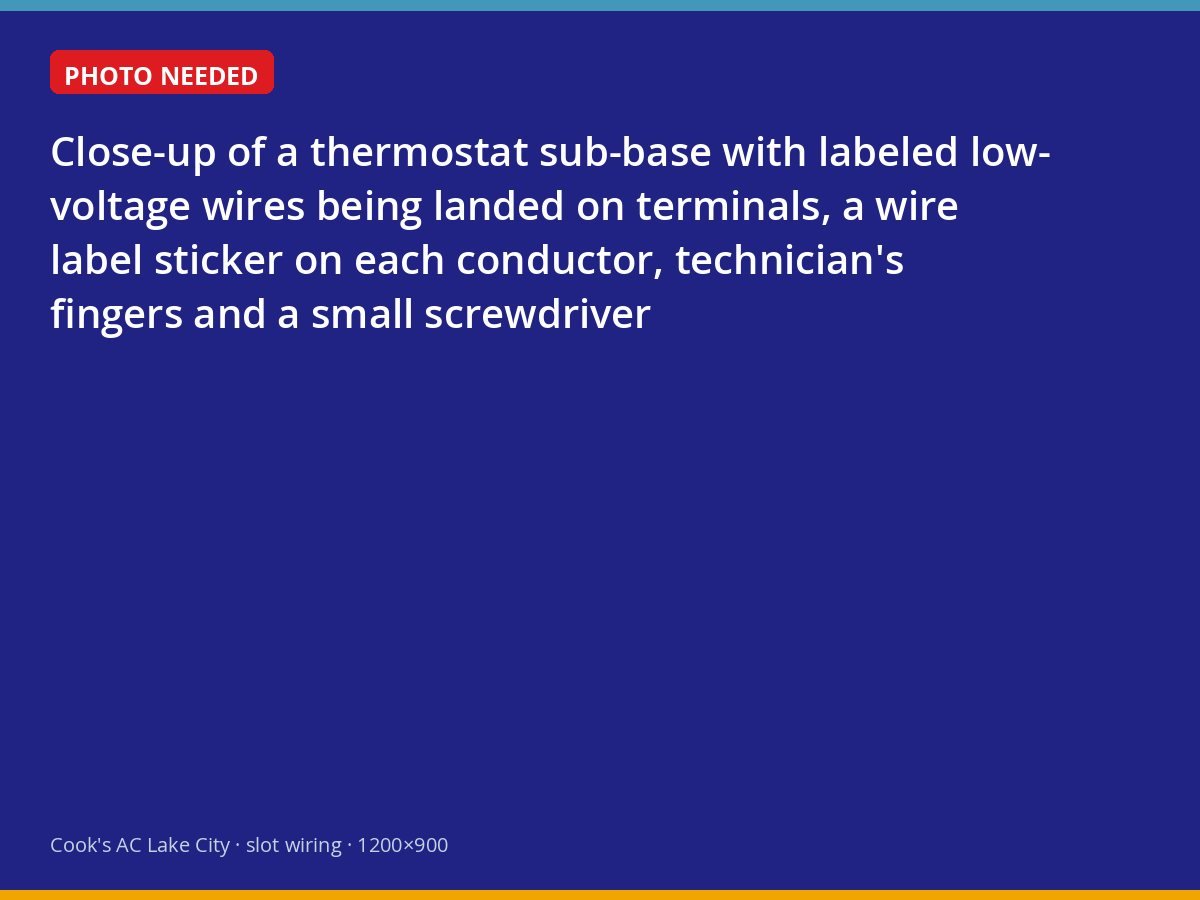 PHOTO NEEDED

Close-up of a thermostat sub-base with labeled low-voltage wires being landed on terminals, a wire label sticker on each conductor, technician's fingers and a small screwdriver

Cook's AC Lake City · slot wiring · 1200×900